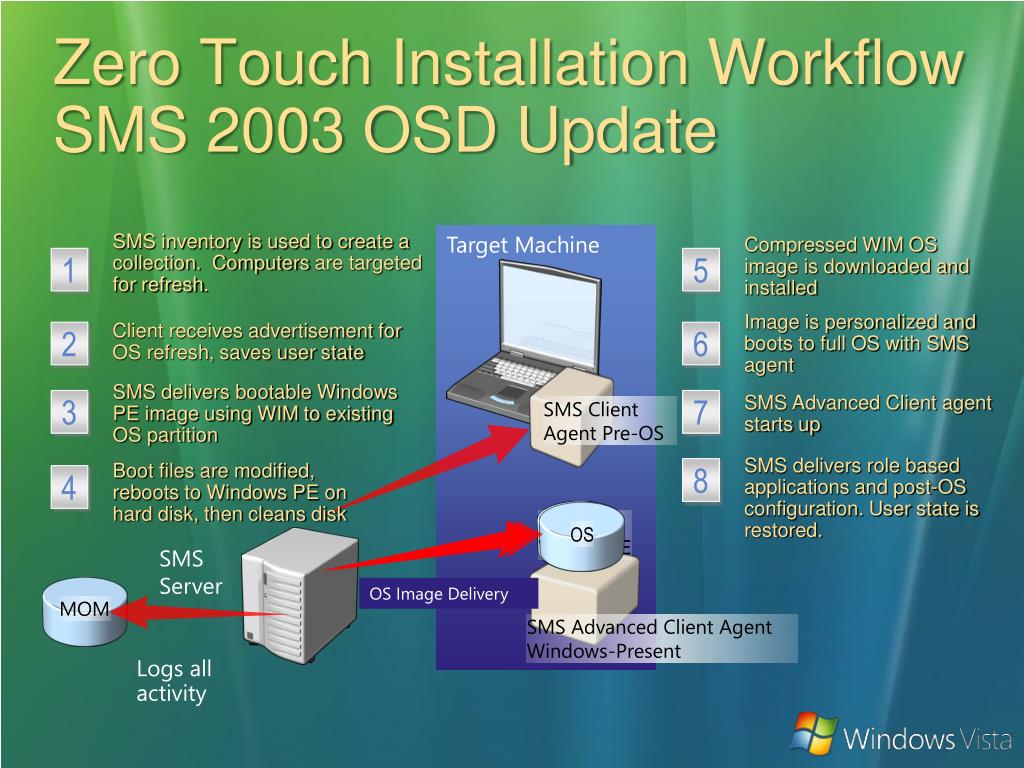 Zero Touch Installation Workflow
SMS 2003 OSD Update

1
SMS inventory is used to create a collection. Computers are targeted for refresh.

2
Client receives advertisement for OS refresh, saves user state

3
SMS delivers bootable Windows PE image using WIM to existing OS partition

4
Boot files are modified, reboots to Windows PE on hard disk, then cleans disk

Target Machine

SMS Client Agent Pre-OS

OS

OS Image Delivery

SMS Advanced Client Agent Windows-Present

SMS Server

MOM

Logs all activity

5
Compressed WIM OS image is downloaded and installed

6
Image is personalized and boots to full OS with SMS agent

7
SMS Advanced Client agent starts up

8
SMS delivers role based applications and post-OS configuration. User state is restored.

Windows Vista